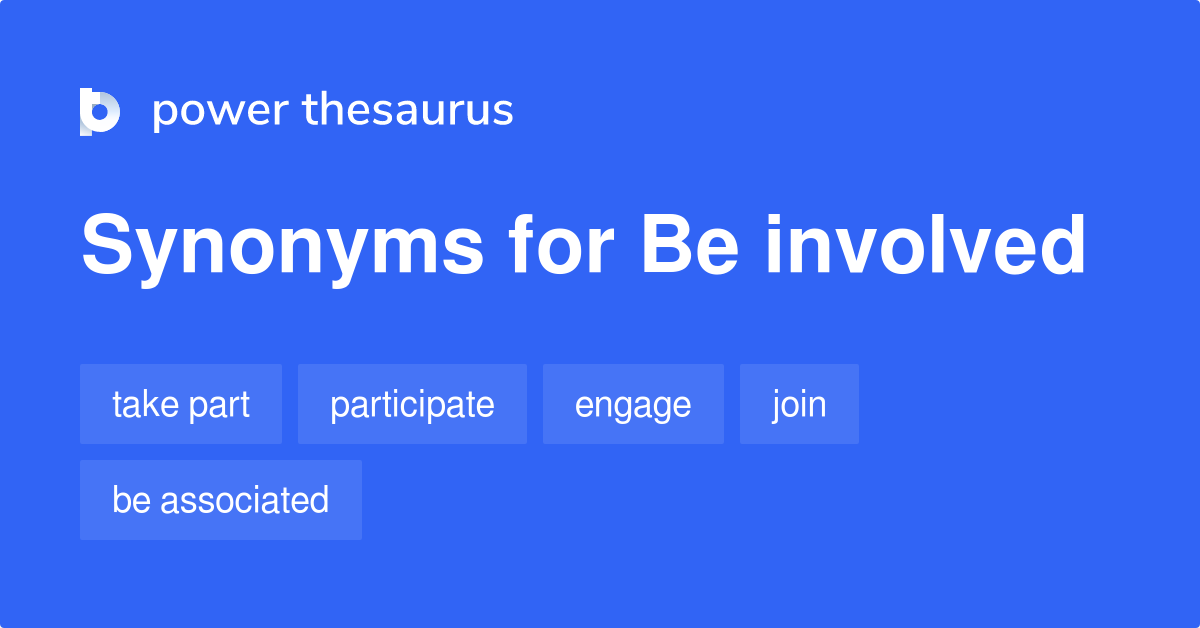 power thesaurus

Synonyms for Be involved

take part
participate
engage
join
be associated